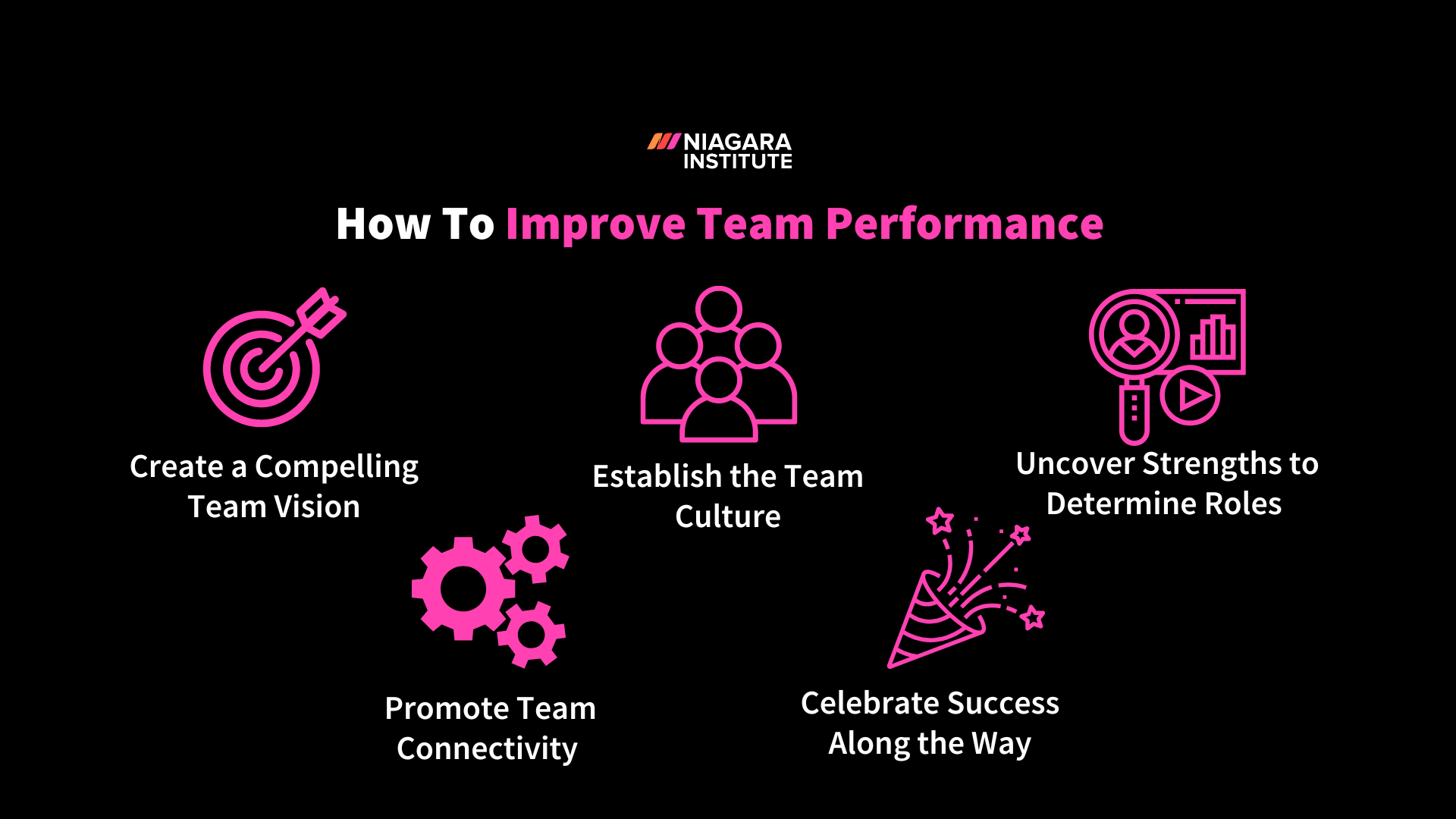 NIAGARA INSTITUTE

How To Improve Team Performance

Create a Compelling Team Vision

Establish the Team Culture

Uncover Strengths to Determine Roles

Promote Team Connectivity

Celebrate Success Along the Way